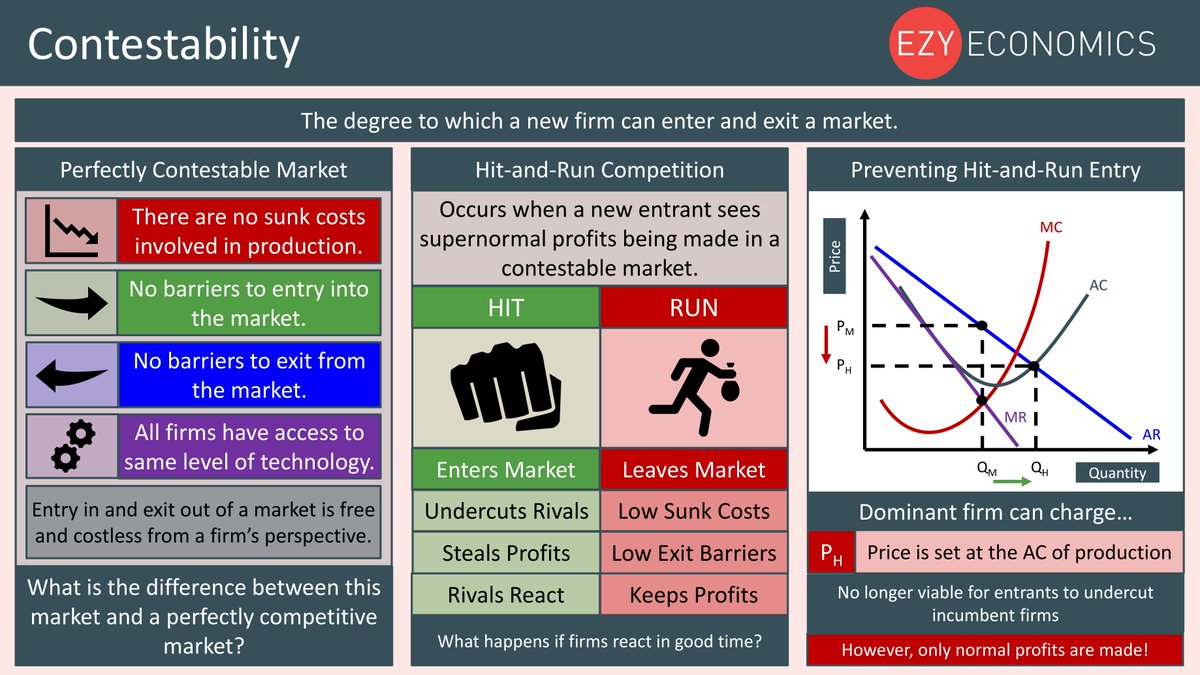 Contestability

EZY ECONOMICS

The degree to which a new firm can enter and exit a market.

Perfectly Contestable Market

There are no sunk costs involved in production.

No barriers to entry into the market.

No barriers to exit from the market.

All firms have access to same level of technology.

Entry in and exit out of a market is free and costless from a firm's perspective.

What is the difference between this market and a perfectly competitive market?

Hit-and-Run Competition

Occurs when a new entrant sees supernormal profits being made in a contestable market.

| HIT | RUN |
|---|---|
| Enters Market | Leaves Market |
| Undercuts Rivals | Low Sunk Costs |
| Steals Profits | Low Exit Barriers |
| Rivals React | Keeps Profits |

What happens if firms react in good time?

Preventing Hit-and-Run Entry

Price

MC

AC

$P_M$

$P_H$

MR

AR

$Q_M$

$Q_H$

Quantity

Dominant firm can charge…

$P_H$ Price is set at the AC of production

No longer viable for entrants to undercut incumbent firms

However, only normal profits are made!